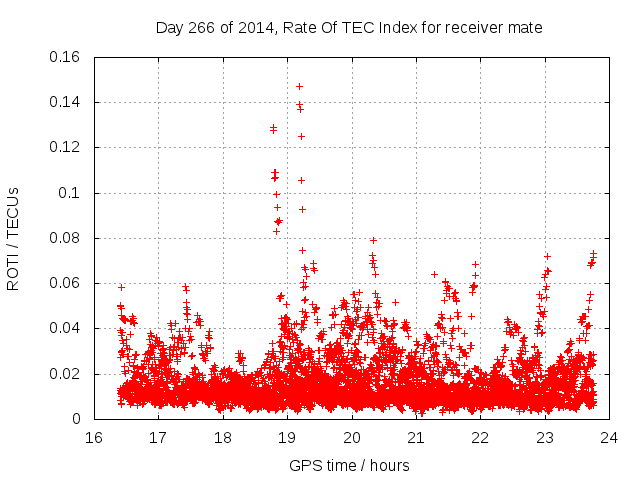 Day 266 of 2014, Rate Of TEC Index for receiver mate

ROTI / TECUs

0.16
0.14
0.12
0.1
0.08
0.06
0.04
0.02
0

16
17
18
19
20
21
22
23
24

GPS time / hours